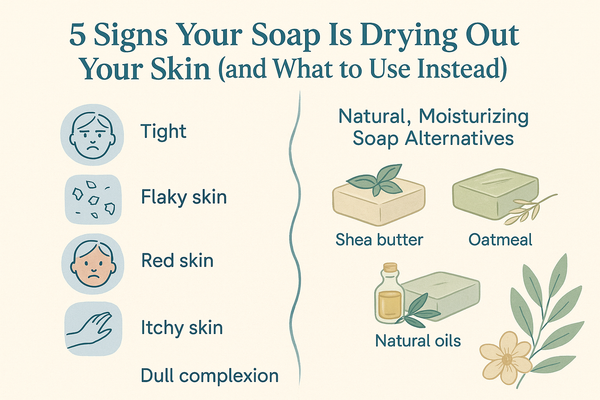 5 Signs Your Soap Is Drying Out Your Skin (and What to Use Instead)

Tight

Flaky skin

Red skin

Itchy skin

Dull complexion

Natural, Moisturizing Soap Alternatives

Shea butter

Oatmeal

Natural oils